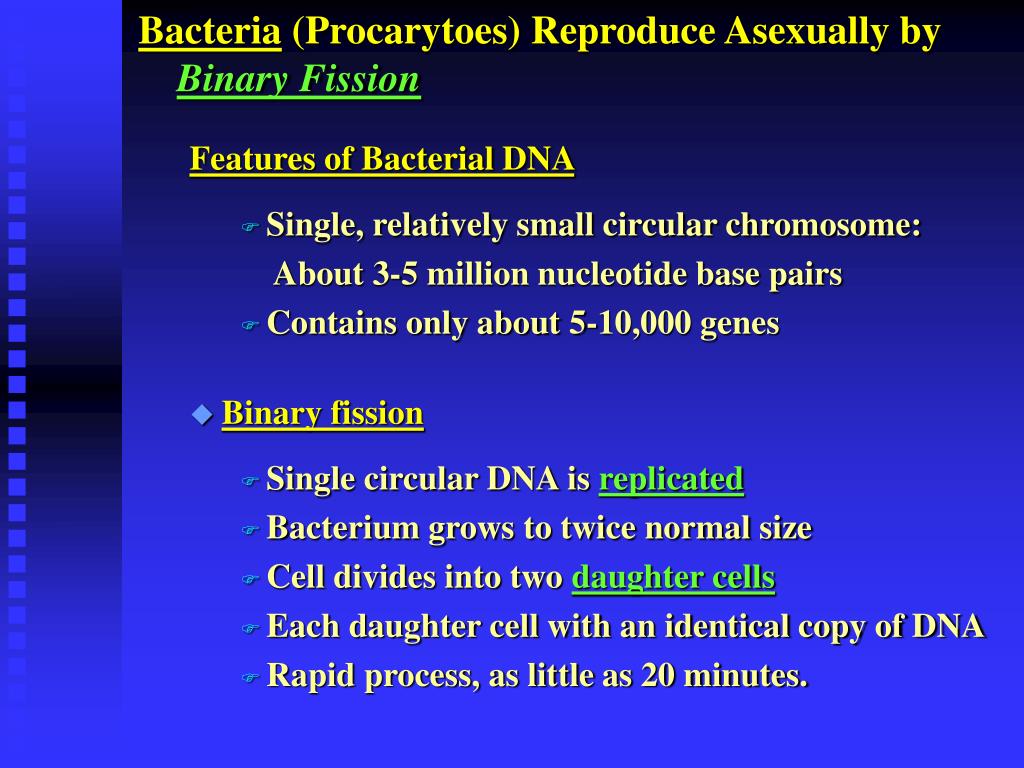 Bacteria (Procarytoes) Reproduce Asexually by Binary Fission

Features of Bacterial DNA

Single, relatively small circular chromosome: About 3-5 million nucleotide base pairs

Contains only about 5-10,000 genes

Binary fission

Single circular DNA is replicated

Bacterium grows to twice normal size

Cell divides into two daughter cells

Each daughter cell with an identical copy of DNA

Rapid process, as little as 20 minutes.